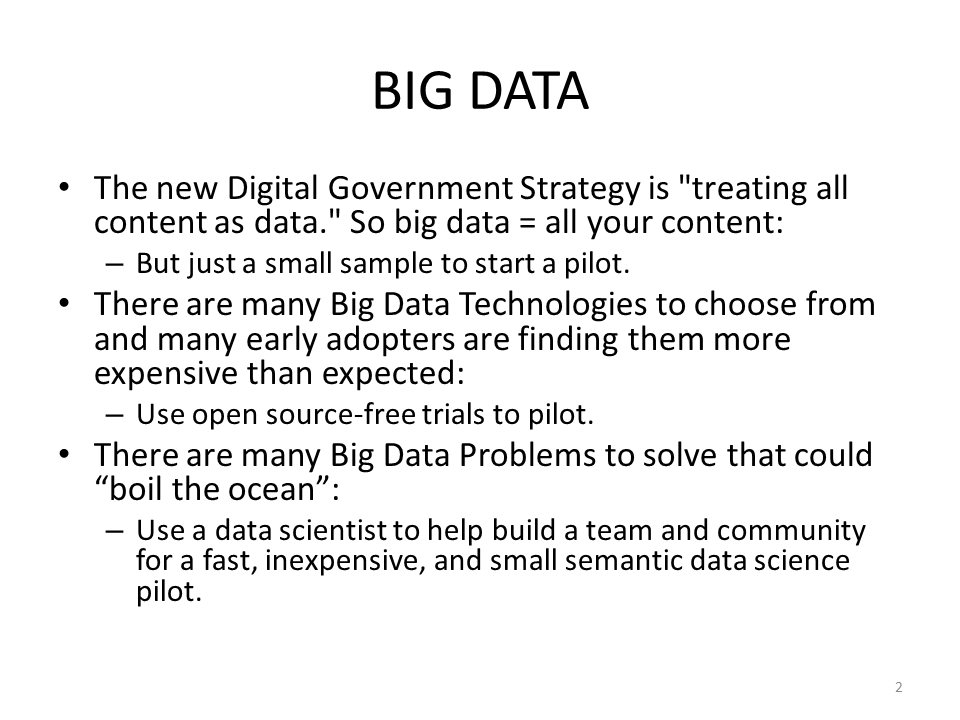 BIG DATA

• The new Digital Government Strategy is "treating all content as data." So big data = all your content:
– But just a small sample to start a pilot.
• There are many Big Data Technologies to choose from and many early adopters are finding them more expensive than expected:
– Use open source-free trials to pilot.
• There are many Big Data Problems to solve that could “boil the ocean”:
– Use a data scientist to help build a team and community for a fast, inexpensive, and small semantic data science pilot.

2